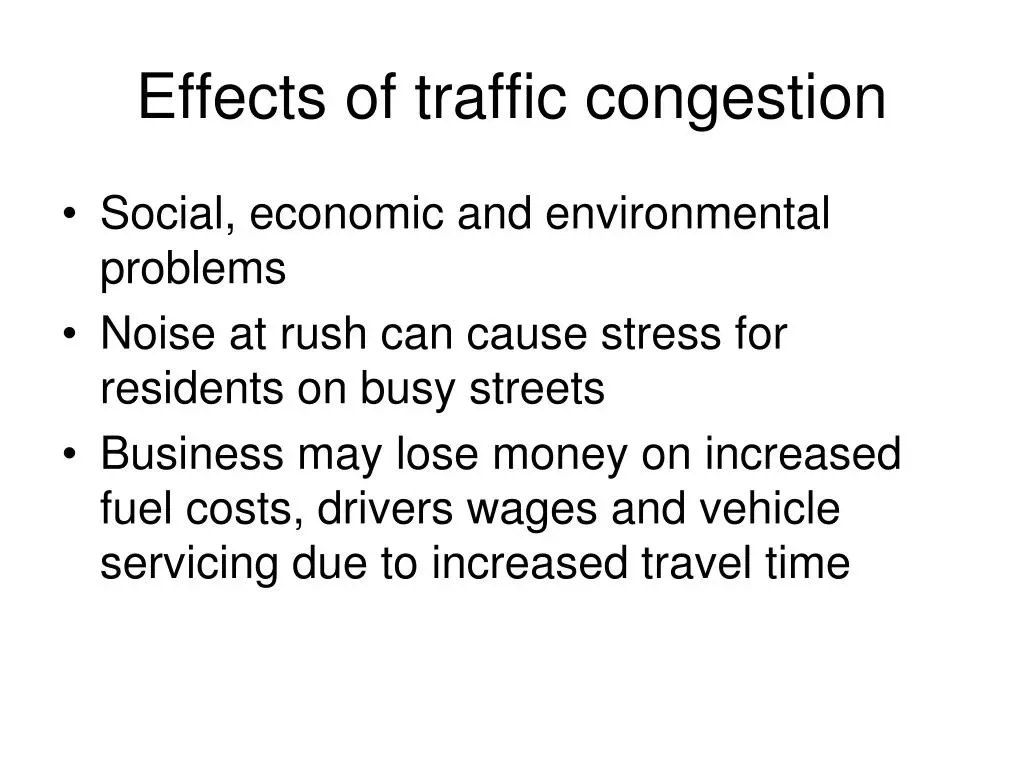 Effects of traffic congestion

• Social, economic and environmental problems
• Noise at rush can cause stress for residents on busy streets
• Business may lose money on increased fuel costs, drivers wages and vehicle servicing due to increased travel time